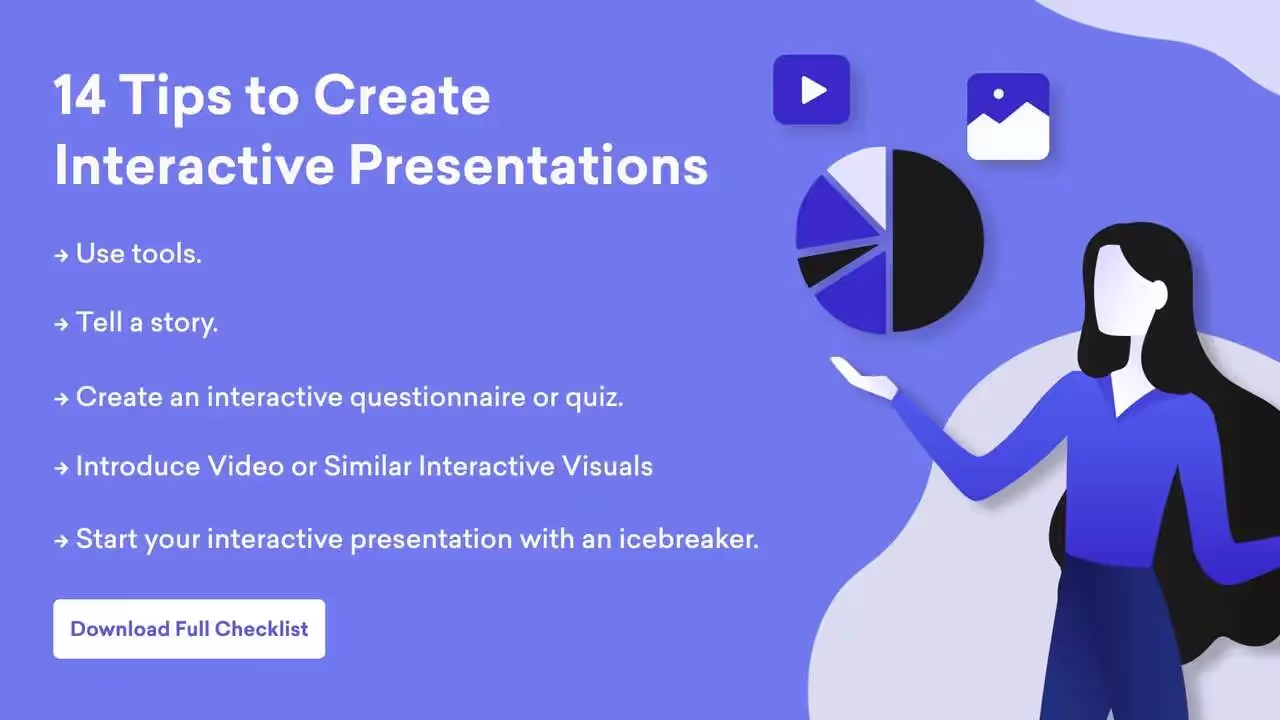 14 Tips to Create Interactive Presentations

→ Use tools.

→ Tell a story.

→ Create an interactive questionnaire or quiz.

→ Introduce Video or Similar Interactive Visuals

→ Start your interactive presentation with an icebreaker.

Download Full Checklist